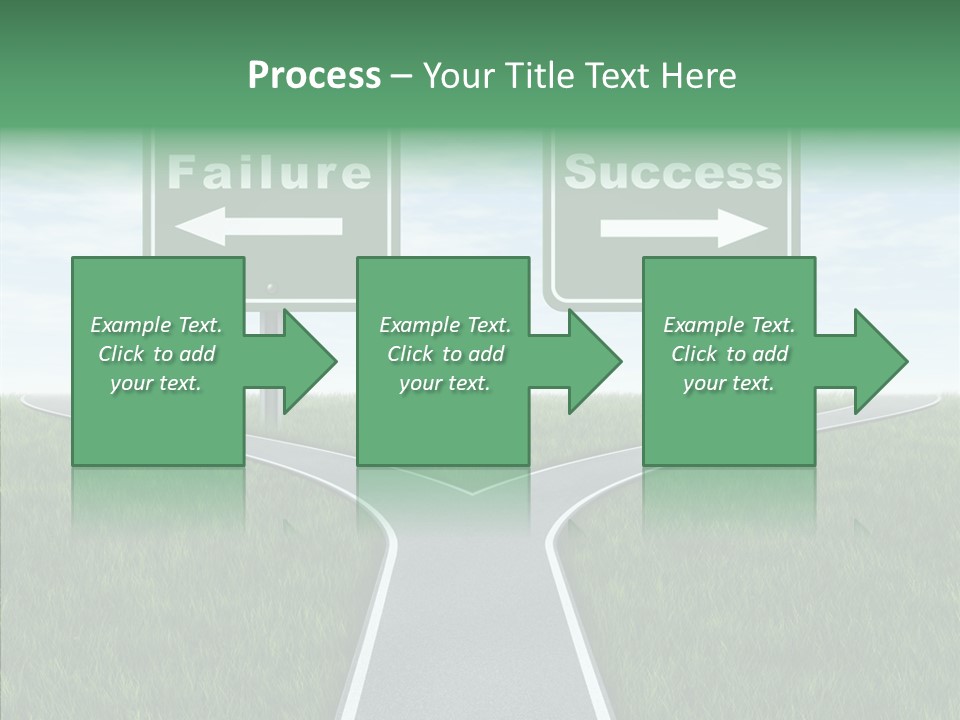 Process – Your Title Text Here

Failure

Success

Example Text. Click to add your text.

Example Text. Click to add your text.

Example Text. Click to add your text.